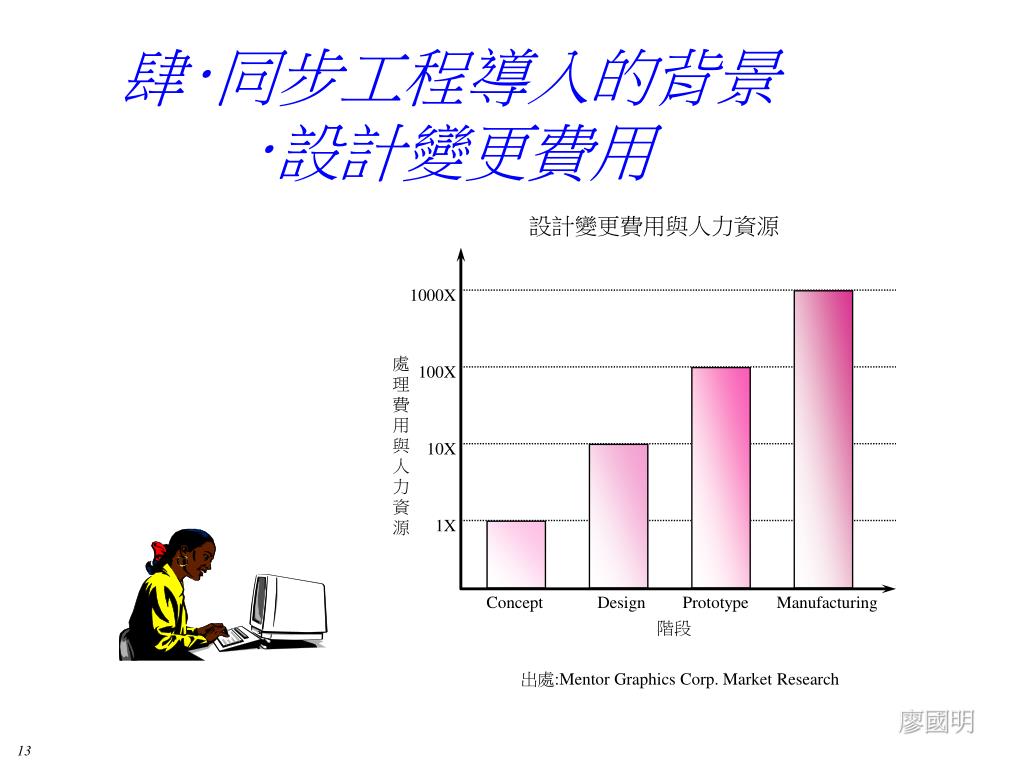 肆‧同步工程導入的背景
‧設計變更費用

設計變更費用與人力資源

處理費用與人力資源

1000X
100X
10X
1X

Concept
Design
Prototype
Manufacturing

階段

出處:Mentor Graphics Corp. Market Research

廖國明

13